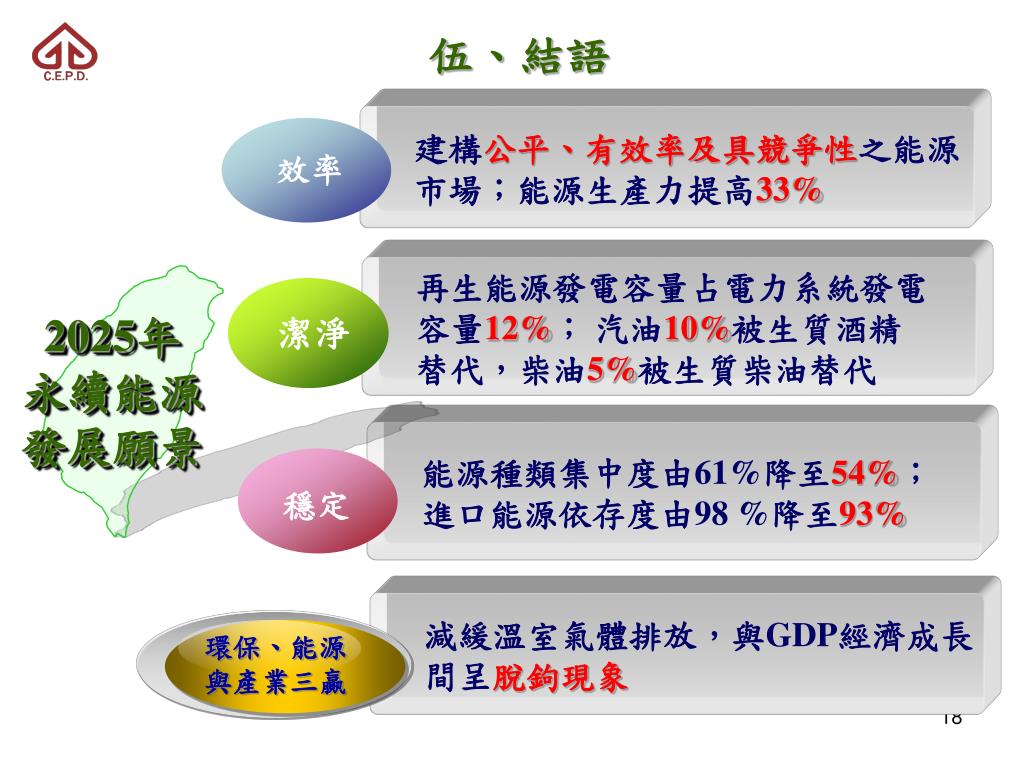 C.E.P.D.

伍、結語

2025年永續能源發展願景

效率

建構公平、有效率及具競爭性之能源市場；能源生產力提高33%

潔淨

再生能源發電容量占電力系統發電容量12%； 汽油10%被生質酒精替代，柴油5%被生質柴油替代

穩定

能源種類集中度由61%降至54%；進口能源依存度由98 %降至93%

環保、能源與產業三贏

減緩溫室氣體排放，與GDP經濟成長間呈脫鉤現象

18